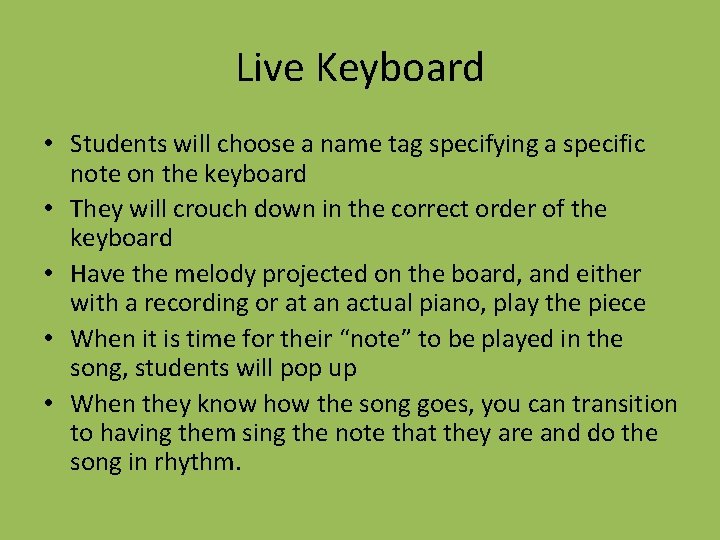 Live Keyboard

• Students will choose a name tag specifying a specific note on the keyboard
• They will crouch down in the correct order of the keyboard
• Have the melody projected on the board, and either with a recording or at an actual piano, play the piece
• When it is time for their “note” to be played in the song, students will pop up
• When they know how the song goes, you can transition to having them sing the note that they are and do the song in rhythm.